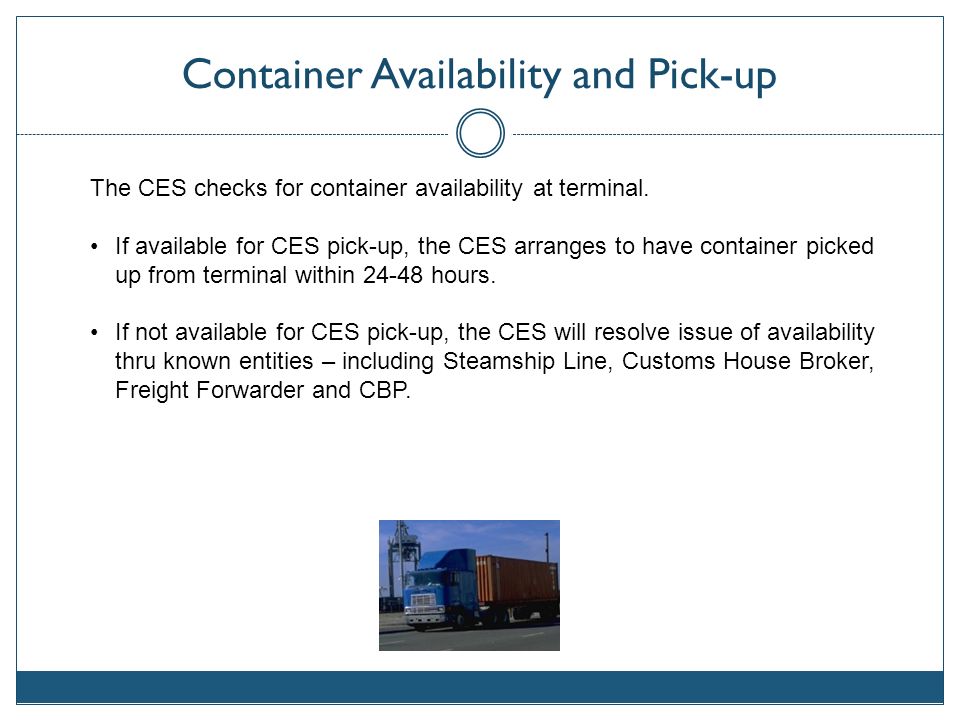 Container Availability and Pick-up

The CES checks for container availability at terminal.

• If available for CES pick-up, the CES arranges to have container picked up from terminal within 24-48 hours.

• If not available for CES pick-up, the CES will resolve issue of availability thru known entities – including Steamship Line, Customs House Broker, Freight Forwarder and CBP.